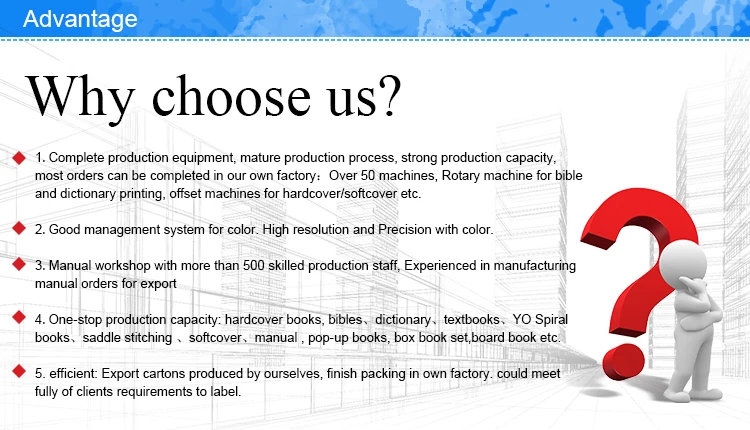 Advantage

Why choose us?

1. Complete production equipment, mature production process, strong production capacity, most orders can be completed in our own factory：Over 50 machines, Rotary machine for bible and dictionary printing, offset machines for hardcover/softcover etc.

2. Good management system for color. High resolution and Precision with color.

3. Manual workshop with more than 500 skilled production staff, Experienced in manufacturing manual orders for export

4. One-stop production capacity: hardcover books, bibles、dictionary、textbooks、YO Spiral books、saddle stitching 、softcover、manual , pop-up books, box book set,board book etc.

5. efficient: Export cartons produced by ourselves, finish packing in own factory. could meet fully of clients requirements to label.